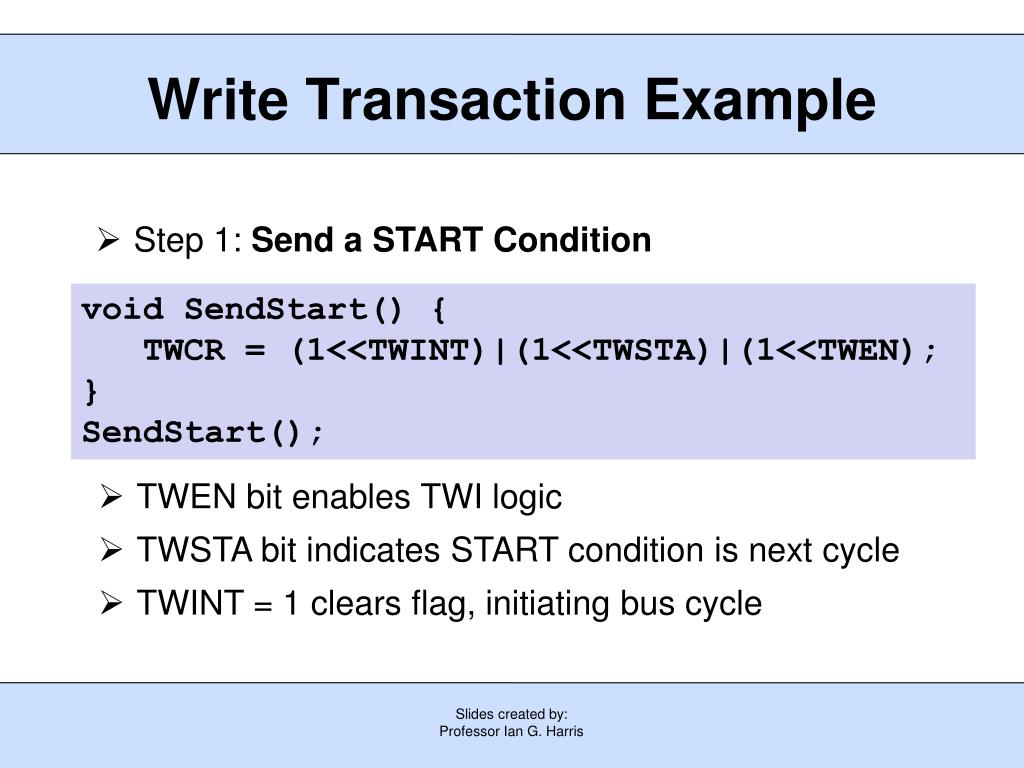 Write Transaction Example

➢ Step 1: Send a START Condition

void SendStart() {
   TWCR = (1<<TWINT)|(1<<TWSTA)|(1<<TWEN);
}
SendStart();

➢ TWEN bit enables TWI logic

➢ TWSTA bit indicates START condition is next cycle

➢ TWINT = 1 clears flag, initiating bus cycle

Slides created by:
Professor Ian G. Harris